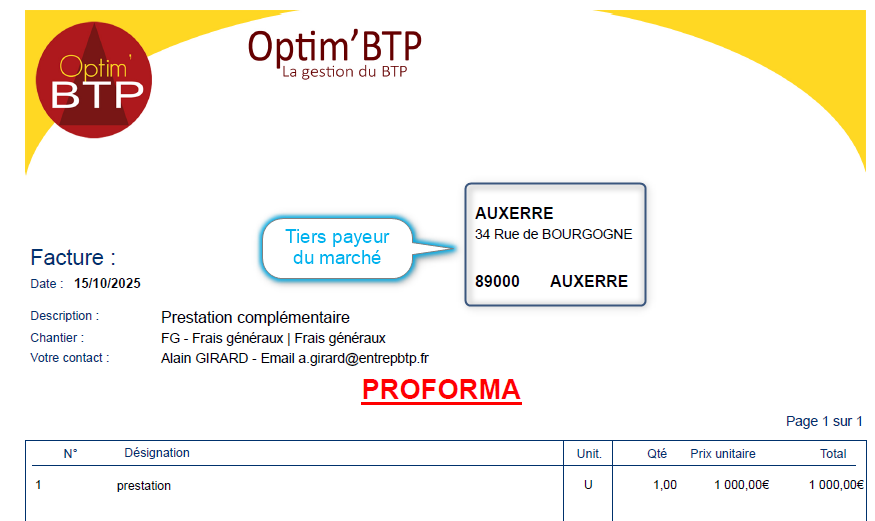 Optim' BTP

Optim'BTP
La gestion du BTP

Tiers payeur du marché

AUXERRE
34 Rue de BOURGOGNE

89000 AUXERRE

Facture :
Date : 15/10/2025

Description : Prestation complémentaire
Chantier : FG - Frais généraux | Frais généraux
Votre contact : Alain GIRARD - Email a.girard@entrepbtp.fr

PROFORMA

Page 1 sur 1

| N° | Désignation | Unit. | Qté | Prix unitaire | Total |
|---|---|---|---|---|---|
| 1 | prestation | U | 1,00 | 1 000,00€ | 1 000,00€ |